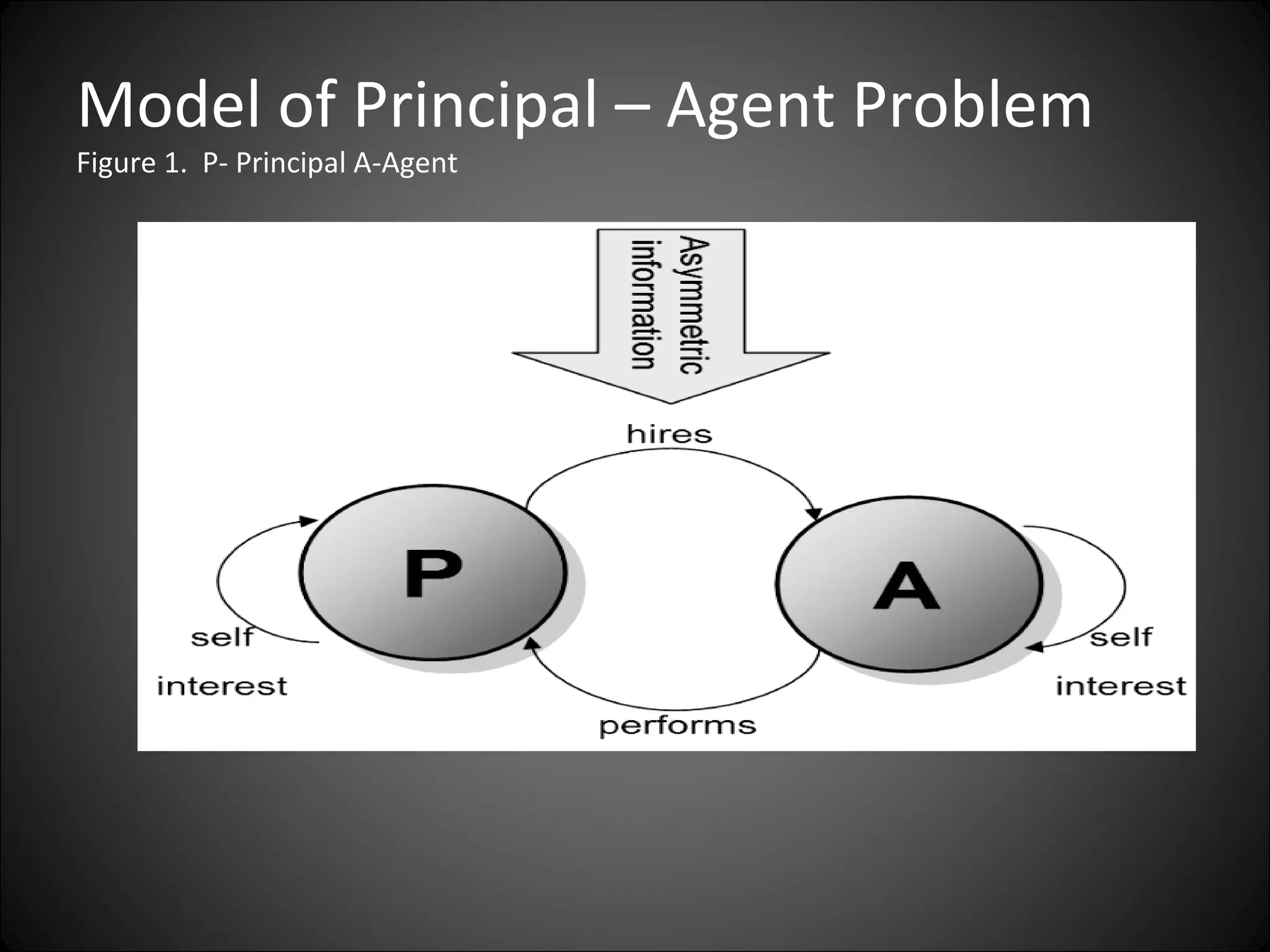 Model of Principal – Agent Problem

Figure 1. P- Principal A-Agent

Asymmetric information

hires

P

A

self interest

self interest

performs